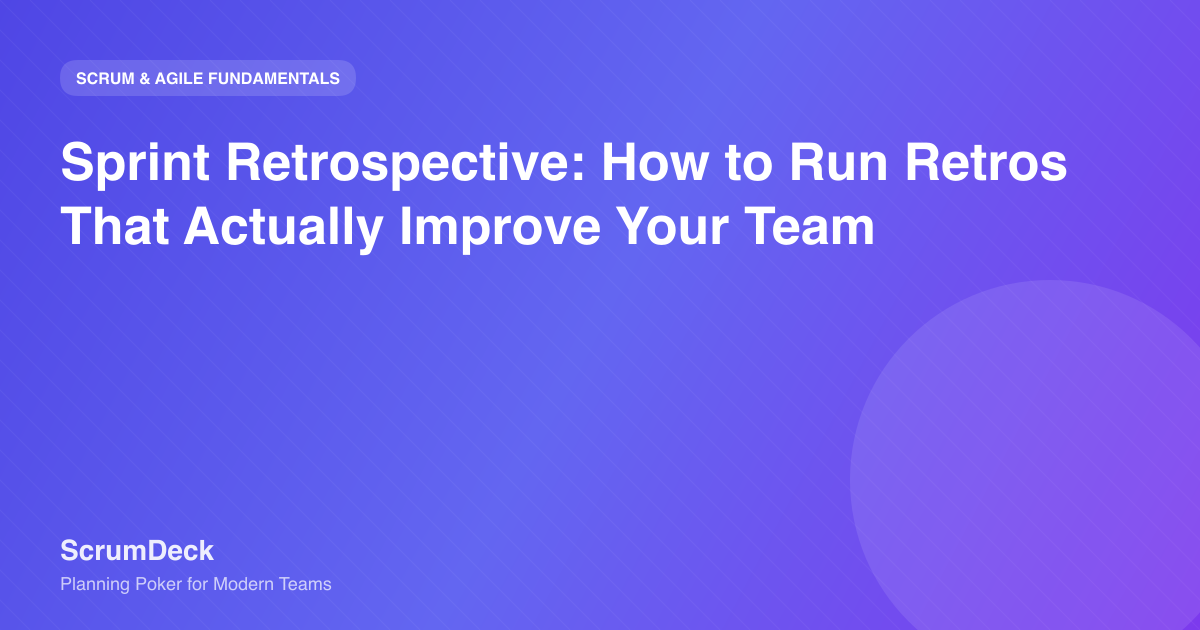 SCRUM & AGILE FUNDAMENTALS

Sprint Retrospective: How to Run Retros That Actually Improve Your Team

ScrumDeck

Planning Poker for Modern Teams